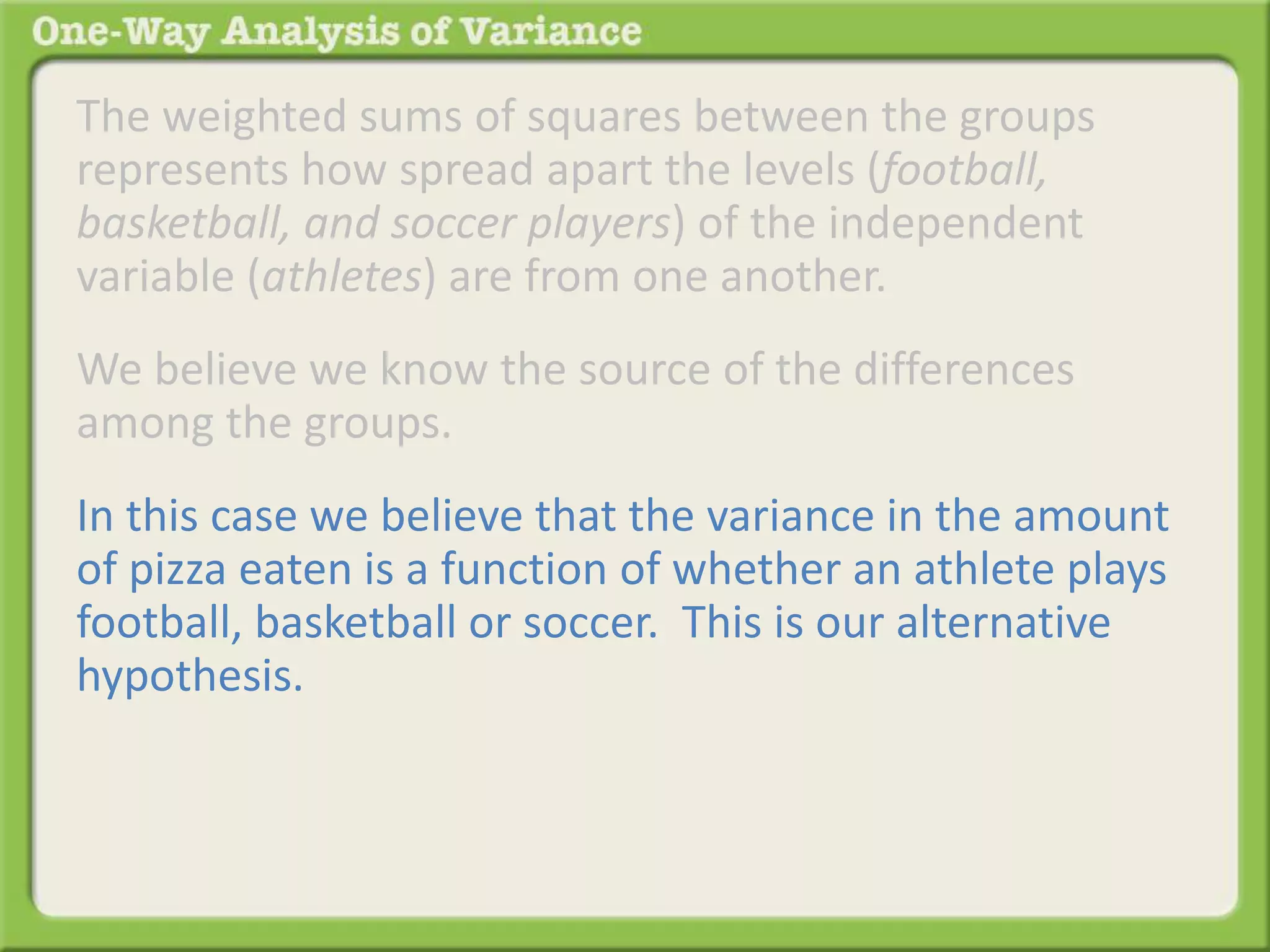 One-Way Analysis of Variance

The weighted sums of squares between the groups represents how spread apart the levels (football, basketball, and soccer players) of the independent variable (athletes) are from one another.

We believe we know the source of the differences among the groups.

In this case we believe that the variance in the amount of pizza eaten is a function of whether an athlete plays football, basketball or soccer.  This is our alternative hypothesis.